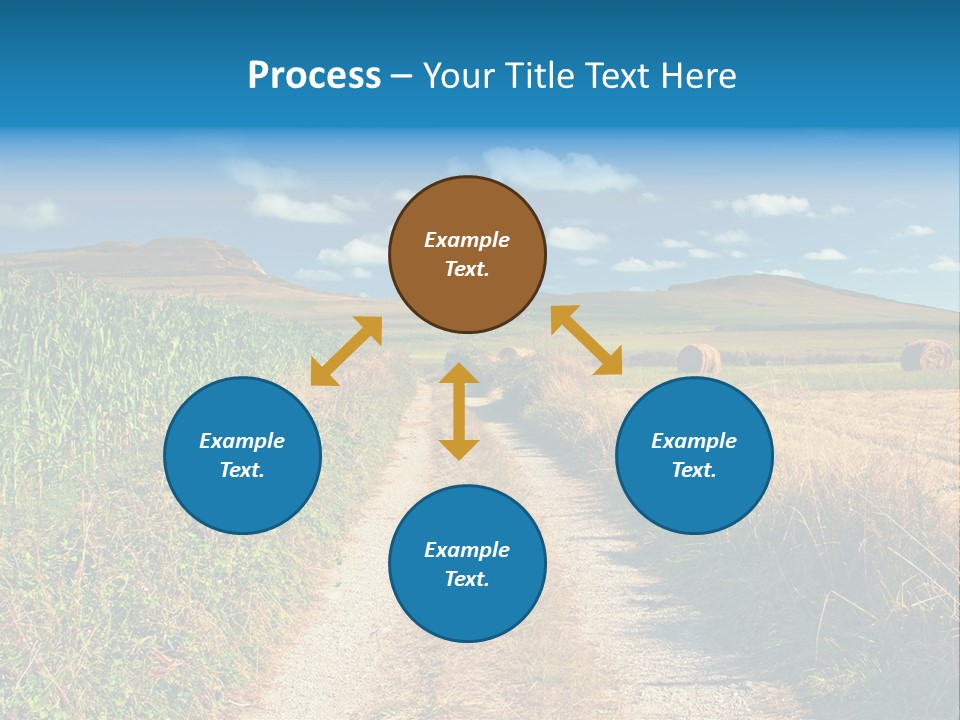 Process – Your Title Text Here

Example Text.

Example Text.

Example Text.

Example Text.